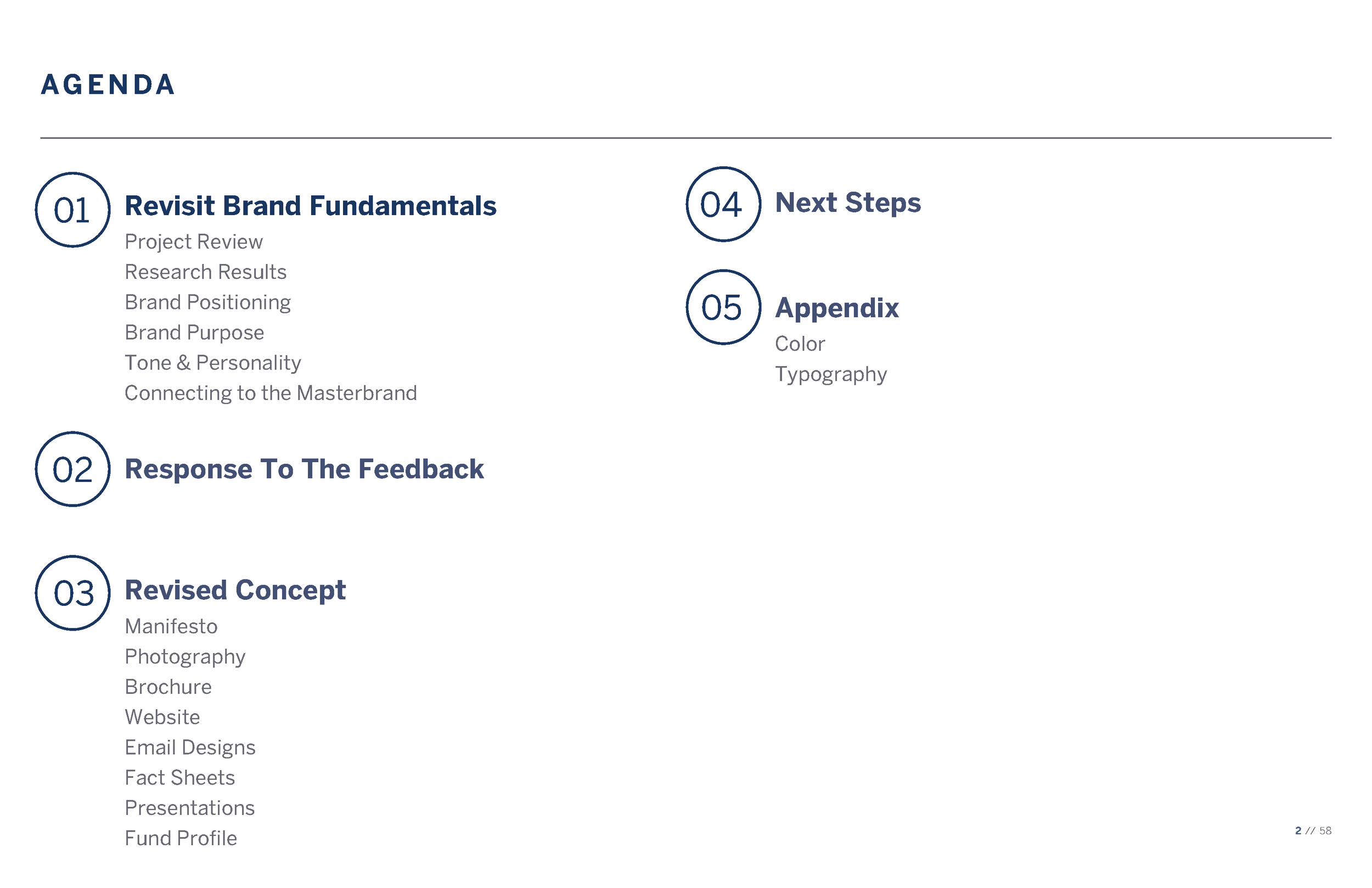 AGENDA

01 Revisit Brand Fundamentals
Project Review
Research Results
Brand Positioning
Brand Purpose
Tone & Personality
Connecting to the Masterbrand

02 Response To The Feedback

03 Revised Concept
Manifesto
Photography
Brochure
Website
Email Designs
Fact Sheets
Presentations
Fund Profile

04 Next Steps

05 Appendix
Color
Typography

2 // 58